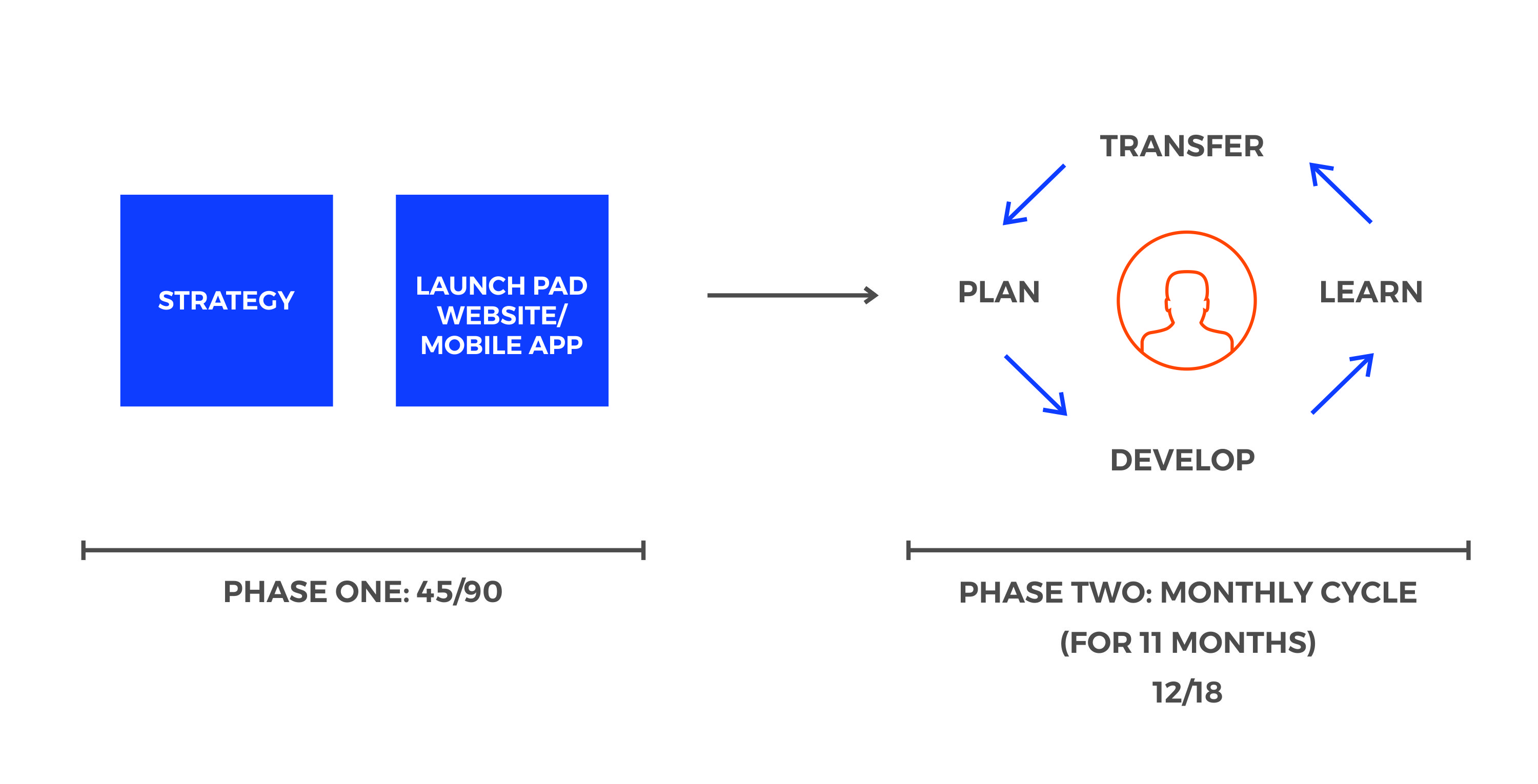 STRATEGY

LAUNCH PAD WEBSITE/ MOBILE APP

TRANSFER

PLAN

LEARN

DEVELOP

PHASE ONE: 45/90

PHASE TWO: MONTHLY CYCLE
(FOR 11 MONTHS)
12/18